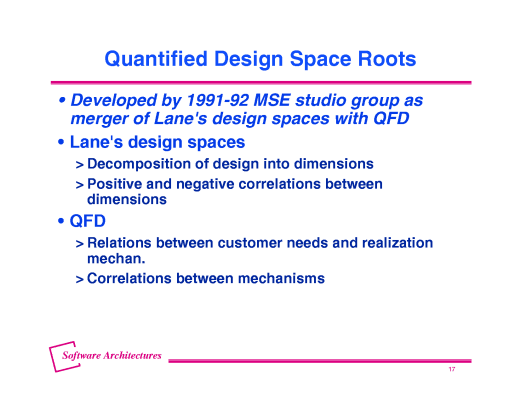 Quantified Design Space Roots

• Developed by 1991-92 MSE studio group as merger of Lane's design spaces with QFD

• Lane's design spaces

> Decomposition of design into dimensions

> Positive and negative correlations between dimensions

• QFD

> Relations between customer needs and realization mechan.

> Correlations between mechanisms

Software Architectures

17